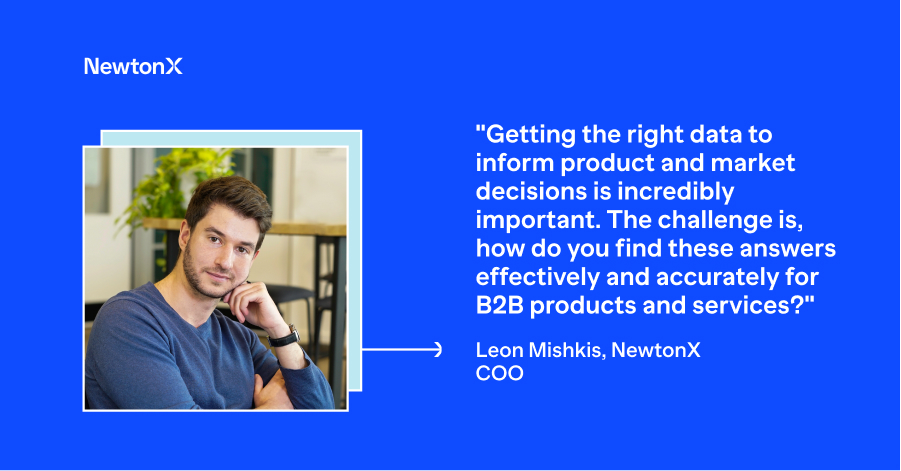 NewtonX

"Getting the right data to inform product and market decisions is incredibly important. The challenge is, how do you find these answers effectively and accurately for B2B products and services?"

Leon Mishkis, NewtonX
COO